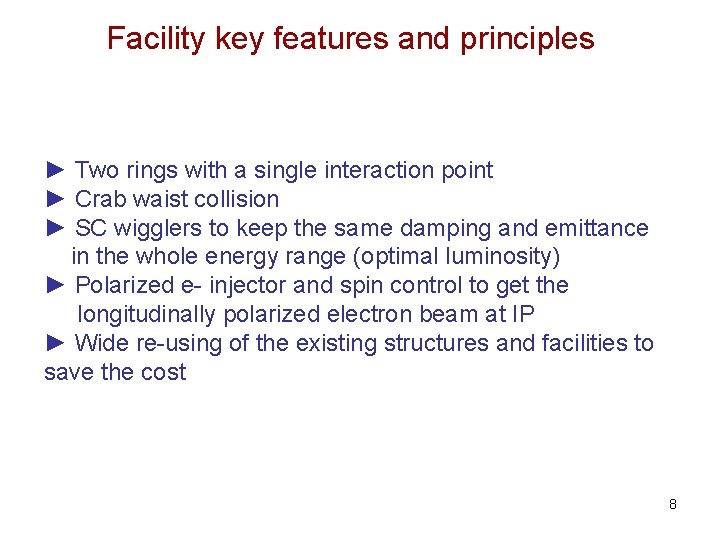 Facility key features and principles

► Two rings with a single interaction point
► Crab waist collision
► SC wigglers to keep the same damping and emittance in the whole energy range (optimal luminosity)
► Polarized e- injector and spin control to get the longitudinally polarized electron beam at IP
► Wide re-using of the existing structures and facilities to save the cost

8